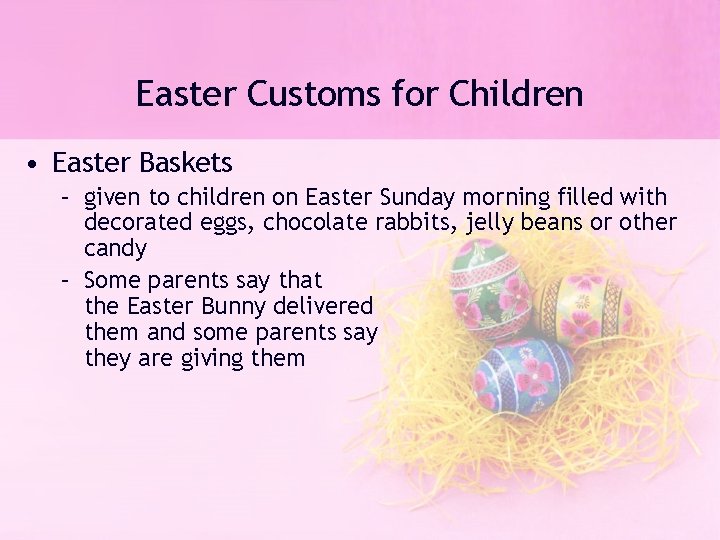 Easter Customs for Children

• Easter Baskets

– given to children on Easter Sunday morning filled with decorated eggs, chocolate rabbits, jelly beans or other candy

– Some parents say that the Easter Bunny delivered them and some parents say they are giving them